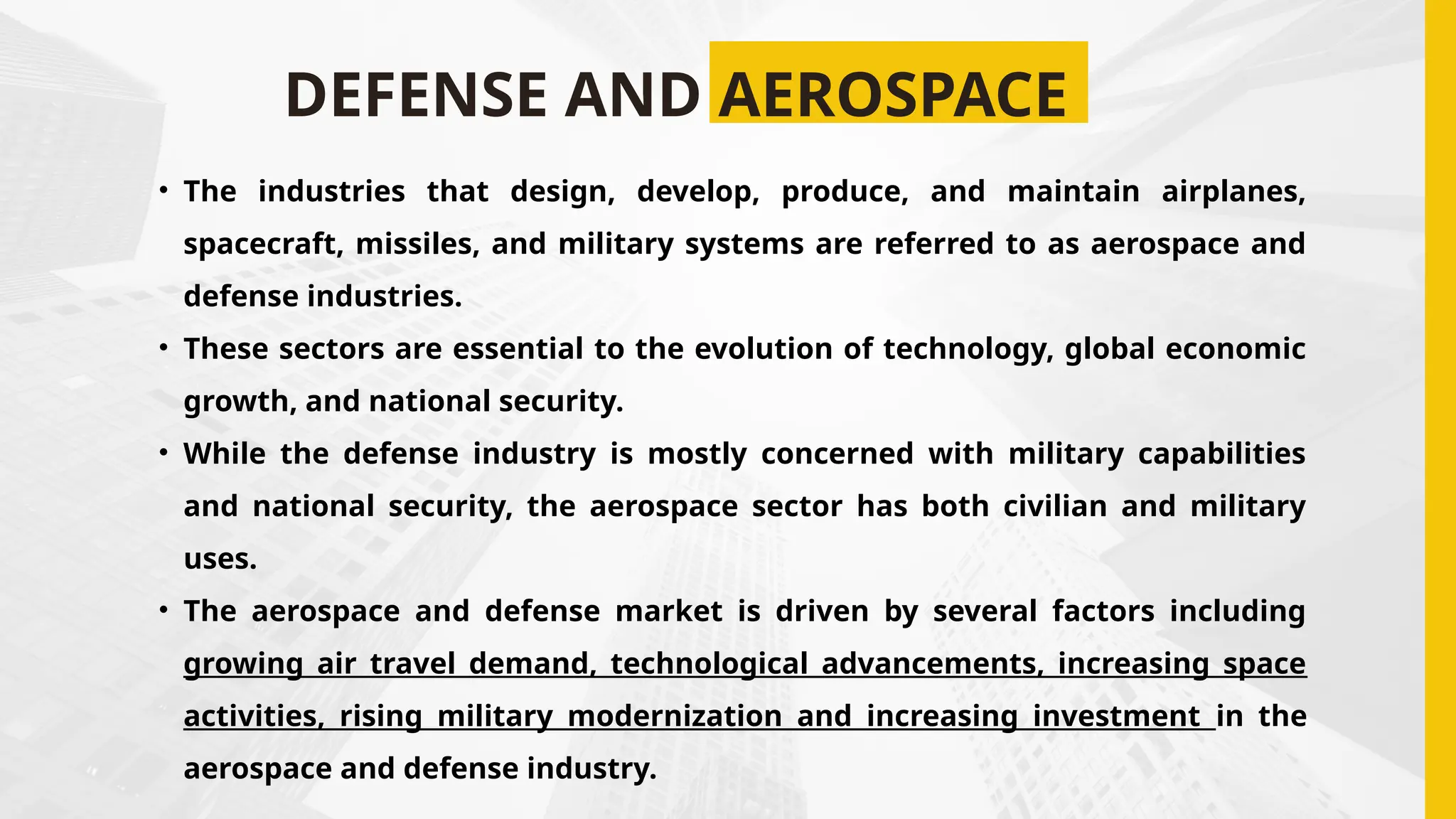 DEFENSE AND AEROSPACE

• The industries that design, develop, produce, and maintain airplanes, spacecraft, missiles, and military systems are referred to as aerospace and defense industries.

• These sectors are essential to the evolution of technology, global economic growth, and national security.

• While the defense industry is mostly concerned with military capabilities and national security, the aerospace sector has both civilian and military uses.

• The aerospace and defense market is driven by several factors including growing air travel demand, technological advancements, increasing space activities, rising military modernization and increasing investment in the aerospace and defense industry.